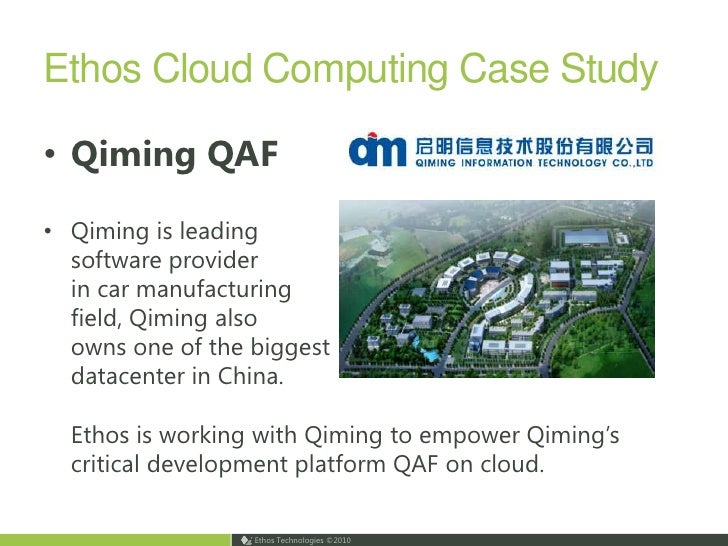 Ethos Cloud Computing Case Study

• Qiming QAF

qm 启明信息技术股份有限公司
QIMING INFORMATION TECHNOLOGY CO.,LTD

• Qiming is leading software provider in car manufacturing field, Qiming also owns one of the biggest datacenter in China.

Ethos is working with Qiming to empower Qiming's critical development platform QAF on cloud.

Ethos Technologies ©2010